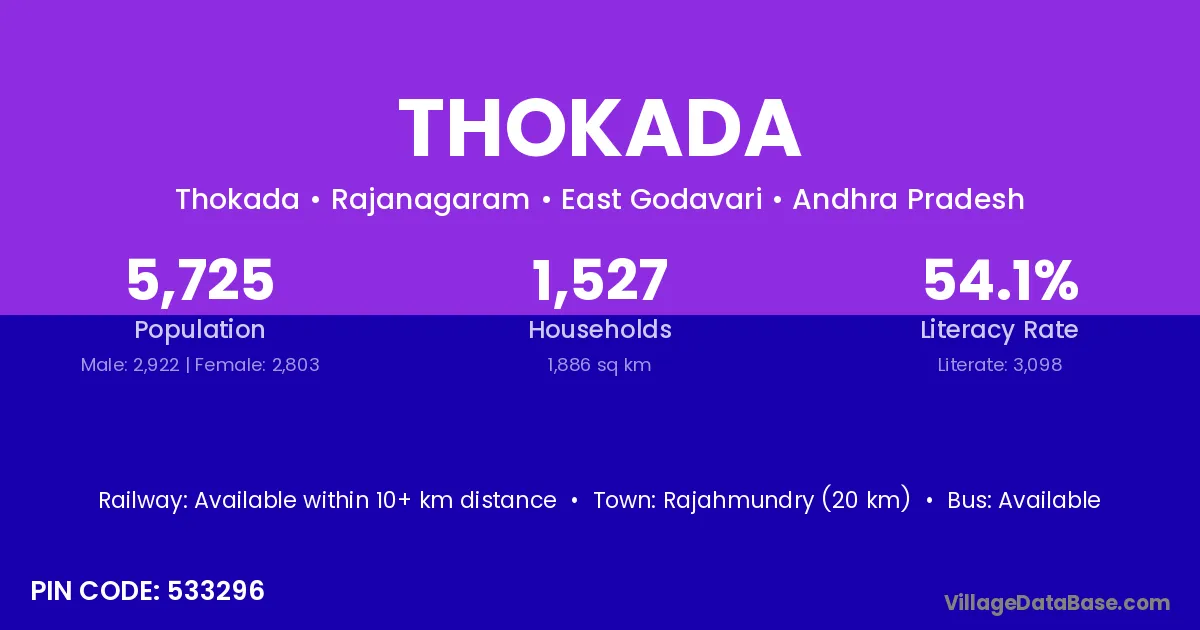 THOKADA

Thokada • Rajanagaram • East Godavari • Andhra Pradesh

5,725
Population
Male: 2,922 | Female: 2,803

1,527
Households
1,886 sq km

54.1%
Literacy Rate
Literate: 3,098

Railway: Available within 10+ km distance • Town: Rajahmundry (20 km) • Bus: Available

PIN CODE: 533296

VillageDataBase.com